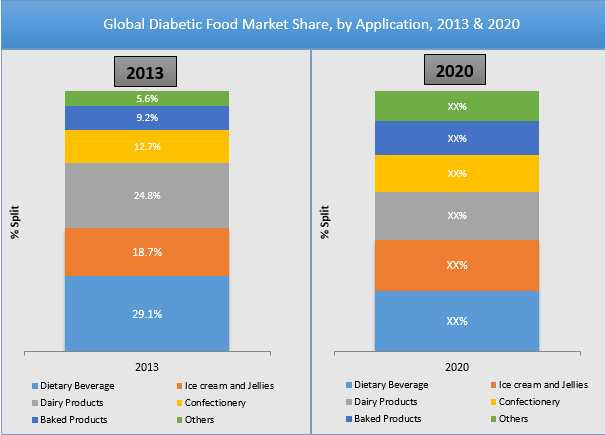 Global Diabetic Food Market Share, by Application, 2013 & 2020

2013

% Split

5.6%
9.2%
12.7%
24.8%
18.7%
29.1%

2013

Dietary Beverage
Ice cream and Jellies
Dairy Products
Confectionery
Baked Products
Others

2020

% Split

XX%
XX%
XX%
XX%
XX%
XX%

2020

Dietary Beverage
Ice cream and Jellies
Dairy Products
Confectionery
Baked Products
Others